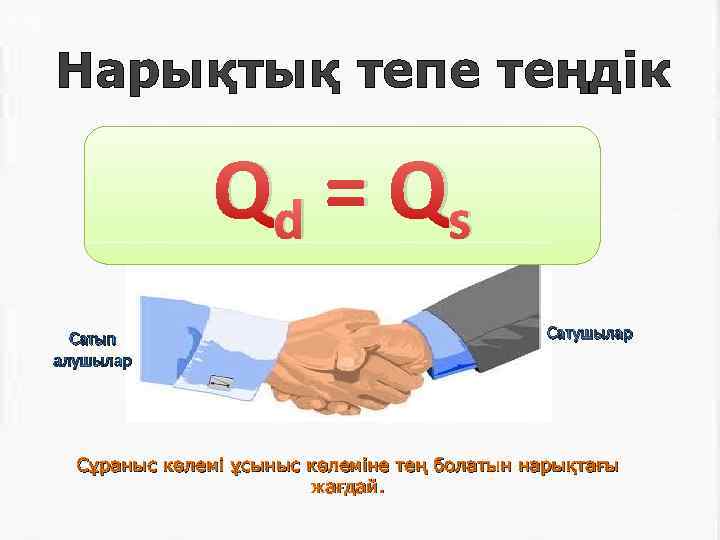 Нарықтық тепе теңдік

$Q_d = Q_s$

Сатып алушылар

Сатушылар

Сұраныс көлемі ұсыныс көлеміне тең болатын нарықтағы жағдай.